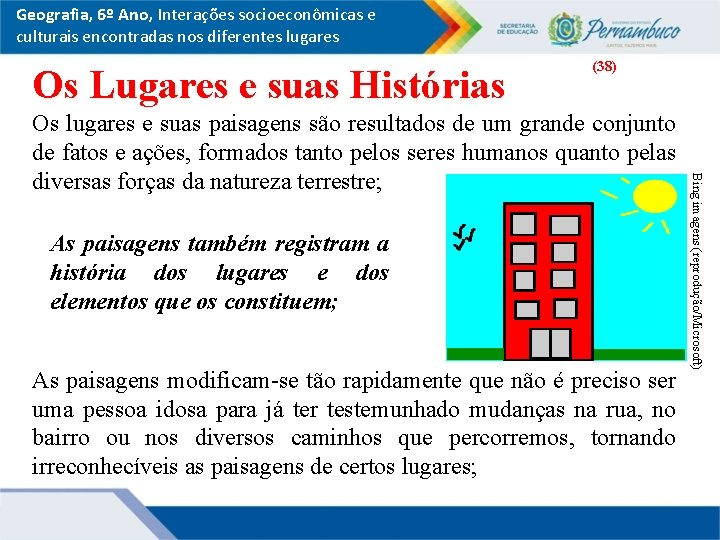 Geografia, 6º Ano, Interações socioeconômicas e culturais encontradas nos diferentes lugares

SECRETARIA DE EDUCAÇÃO

GOVERNO DO ESTADO Pernambuco JUNTOS, FAZEMOS MAIS

Os Lugares e suas Histórias

(38)

Os lugares e suas paisagens são resultados de um grande conjunto de fatos e ações, formados tanto pelos seres humanos quanto pelas diversas forças da natureza terrestre;

As paisagens também registram a história dos lugares e dos elementos que os constituem;

Bing imagens (reprodução/Microsoft)

As paisagens modificam-se tão rapidamente que não é preciso ser uma pessoa idosa para já ter testemunhado mudanças na rua, no bairro ou nos diversos caminhos que percorremos, tornando irreconhecíveis as paisagens de certos lugares;